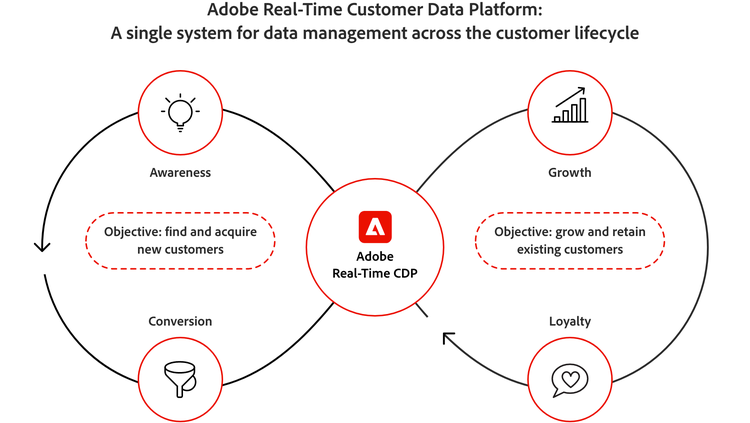 Adobe Real-Time Customer Data Platform:
A single system for data management across the customer lifecycle

Awareness

Objective: find and acquire new customers

Conversion

Adobe
Real-Time CDP

Growth

Objective: grow and retain existing customers

Loyalty